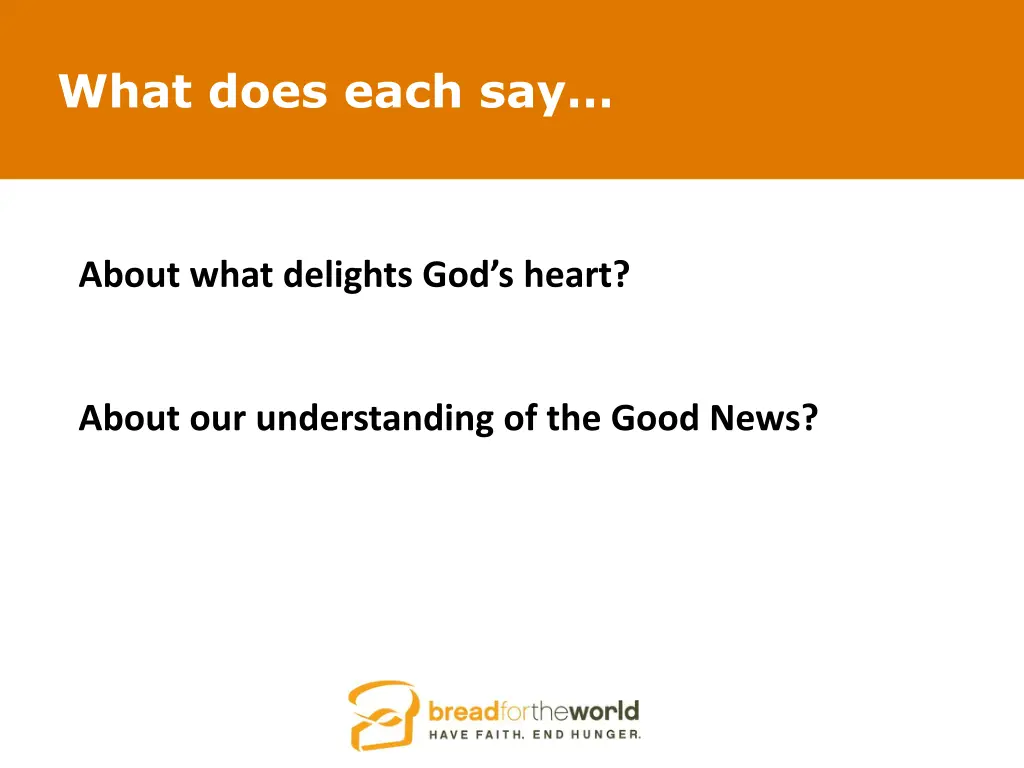 What does each say…

About what delights God’s heart?

About our understanding of the Good News?

breadfortheworld
HAVE FAITH. END HUNGER.